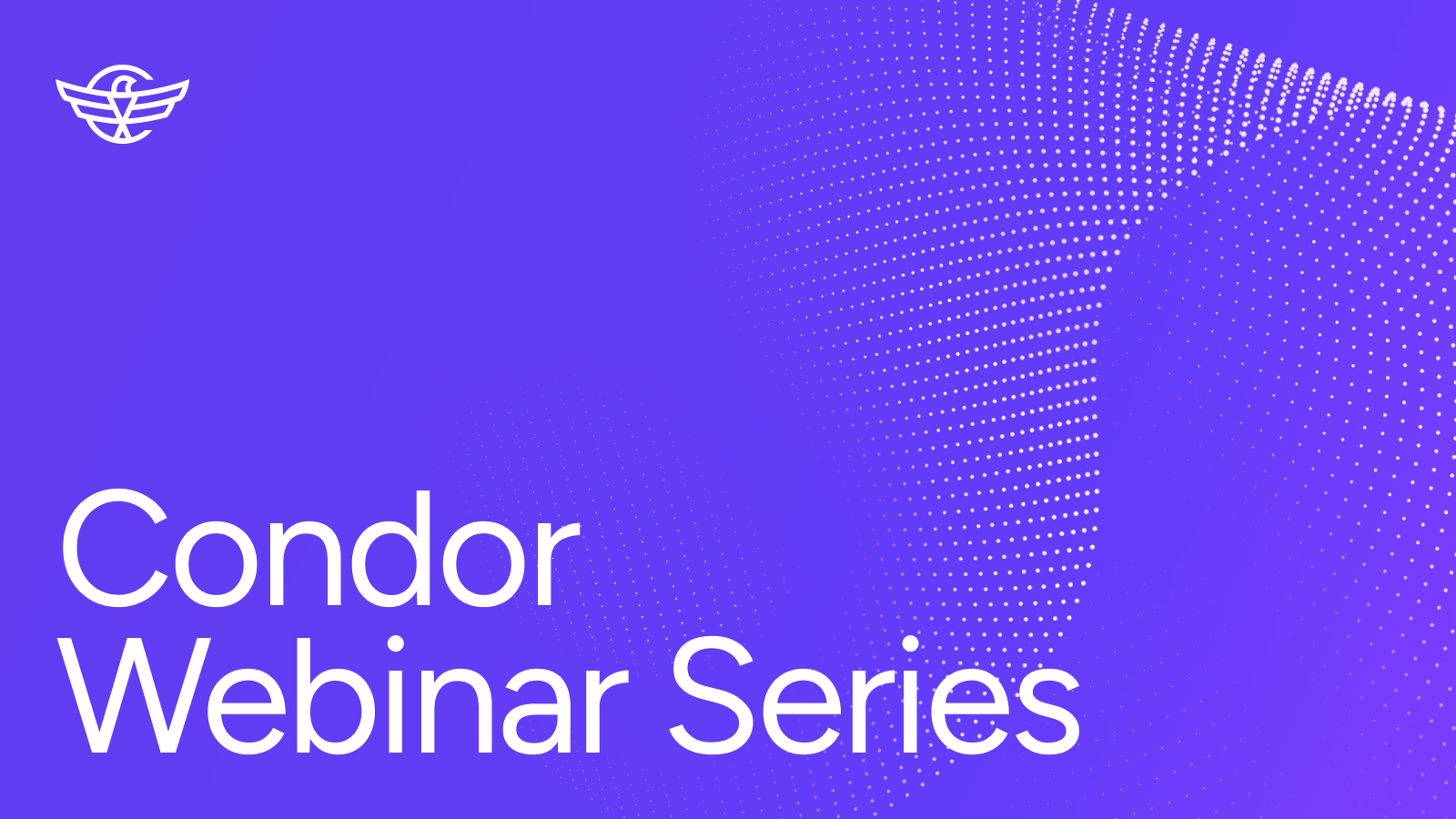 Condor Webinar Series